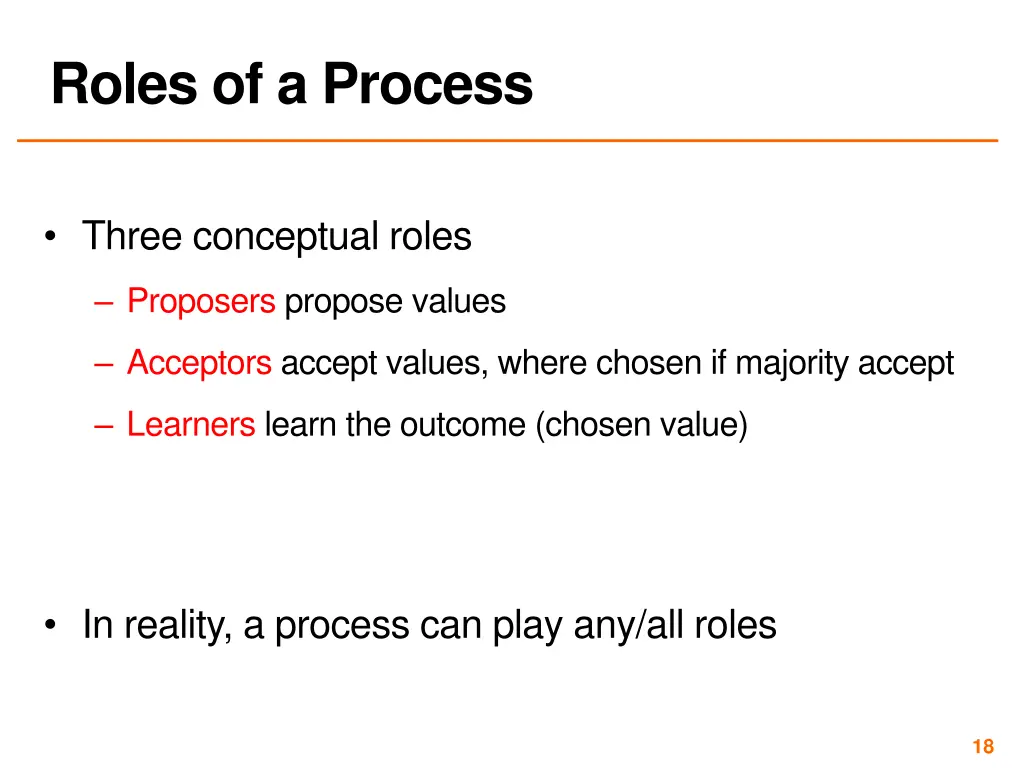 Roles of a Process

• Three conceptual roles
  – Proposers propose values
  – Acceptors accept values, where chosen if majority accept
  – Learners learn the outcome (chosen value)

• In reality, a process can play any/all roles

18